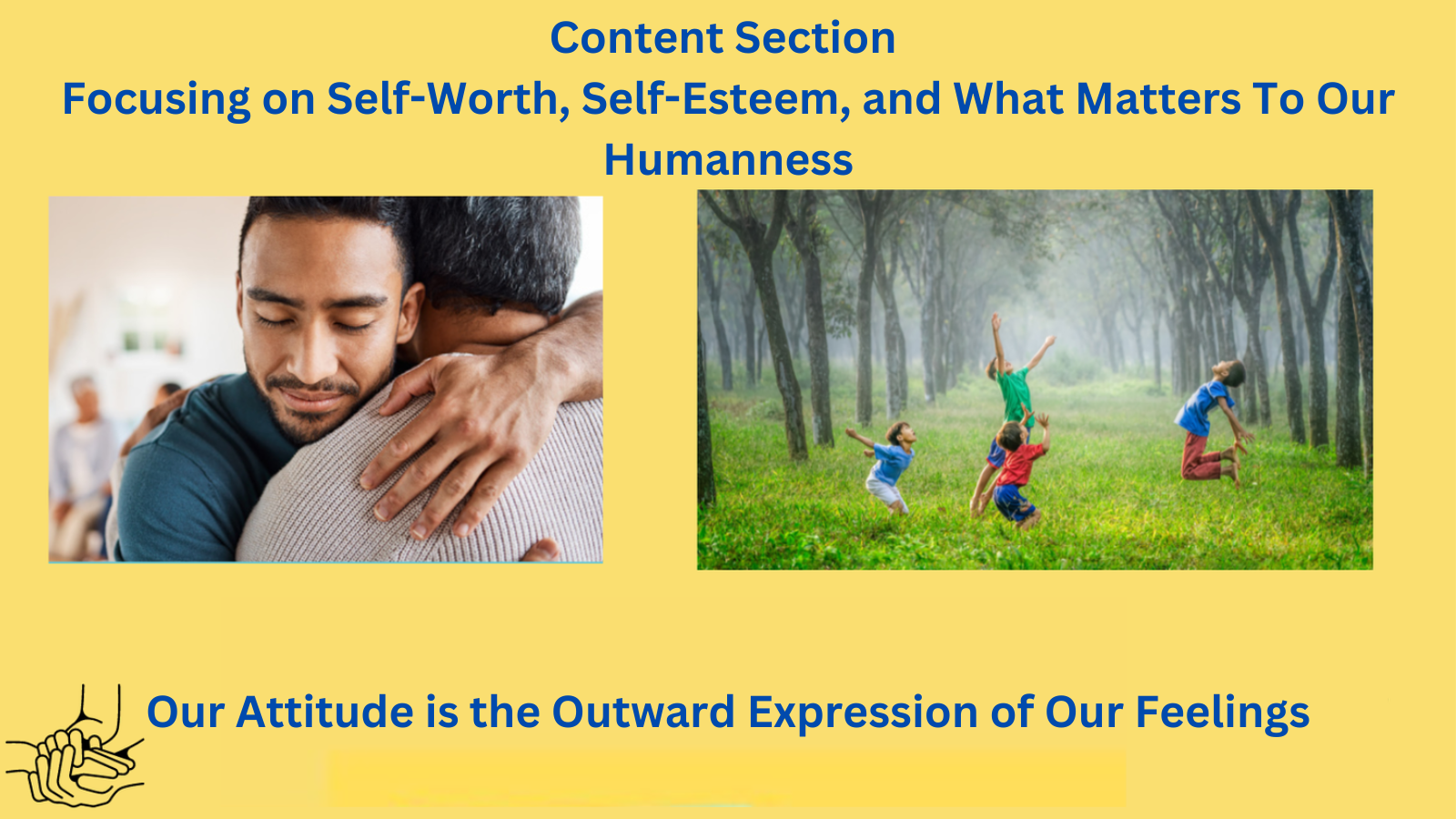 Content Section
Focusing on Self-Worth, Self-Esteem, and What Matters To Our Humanness

Our Attitude is the Outward Expression of Our Feelings